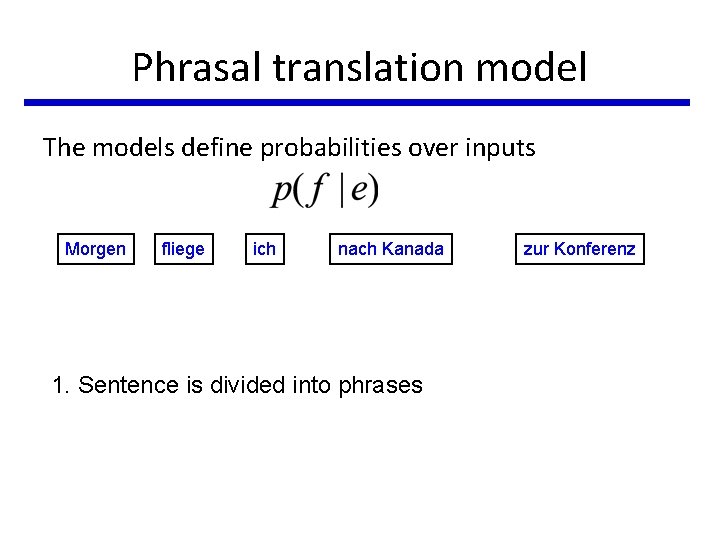 Phrasal translation model

The models define probabilities over inputs

$p(f \mid e)$

Morgen fliege ich nach Kanada zur Konferenz

1. Sentence is divided into phrases